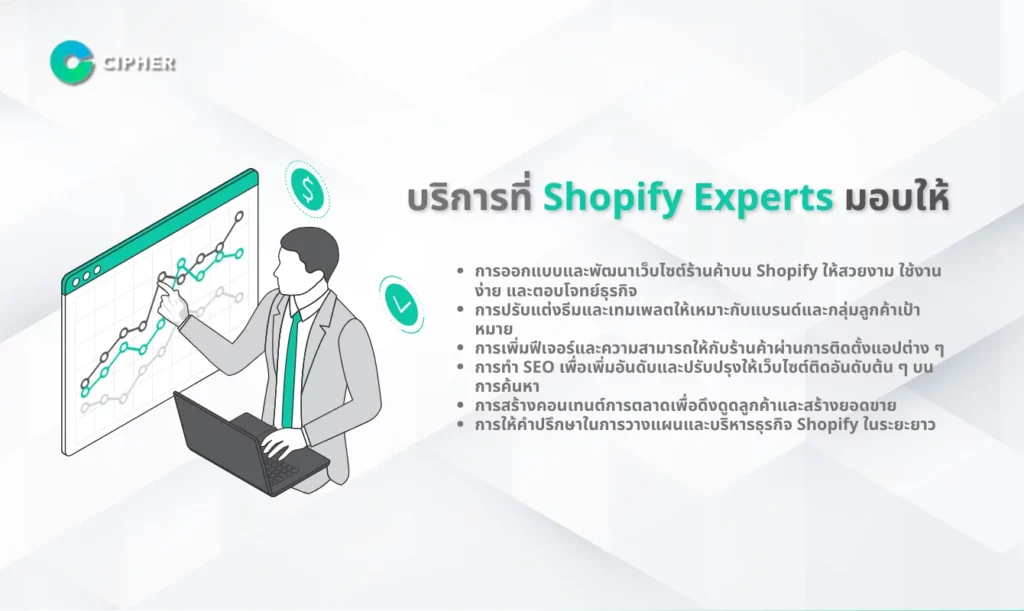 CIPHER

$

บริการที่ Shopify Experts มอบให้

- การออกแบบและพัฒนาเว็บไซต์ร้านค้าบน Shopify ให้สวยงาม ใช้งานง่าย และตอบโจทย์ธุรกิจ
- การปรับแต่งธีมและเทมเพลตให้เหมาะกับแบรนด์และกลุ่มลูกค้าเป้าหมาย
- การเพิ่มฟีเจอร์และความสามารถให้กับร้านค้าผ่านการติดตั้งแอปต่าง ๆ
- การทำ SEO เพื่อเพิ่มอันดับและปรับปรุงให้เว็บไซต์ติดอันดับต้น ๆ บนการค้นหา
- การสร้างคอนเทนต์การตลาดเพื่อดึงดูดลูกค้าและสร้างยอดขาย
- การให้คำปรึกษาในการวางแผนและบริหารธุรกิจ Shopify ในระยะยาว